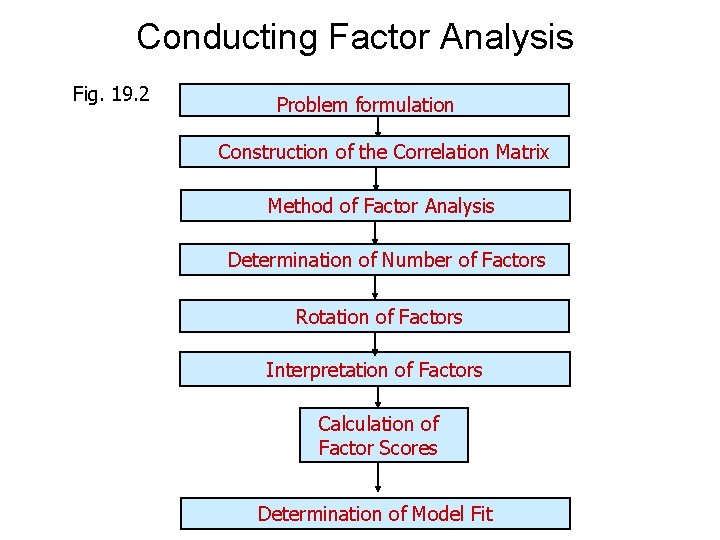 Conducting Factor Analysis

Fig. 19.2

Problem formulation

Construction of the Correlation Matrix

Method of Factor Analysis

Determination of Number of Factors

Rotation of Factors

Interpretation of Factors

Calculation of Factor Scores

Determination of Model Fit